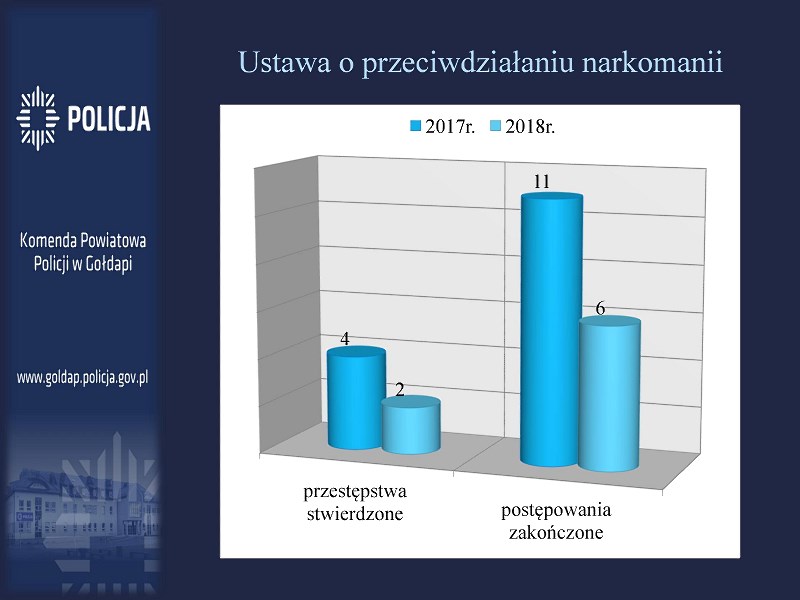 POLICJA

Komenda Powiatowa Policji w Gołdapi

www.goldap.policja.gov.pl

Ustawa o przeciwdziałaniu narkomanii

2017r. 2018r.

4
2
11
6

przestępstwa stwierdzone

postępowania zakończone